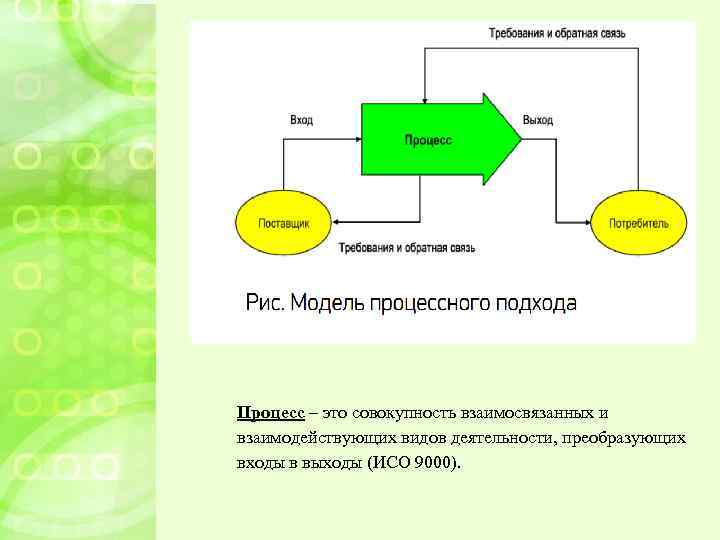 Требования и обратная связь

Вход

Процесс

Выход

Поставщик

Потребитель

Требования и обратная связь

Рис. Модель процессного подхода

Процесс – это совокупность взаимосвязанных и взаимодействующих видов деятельности, преобразующих входы в выходы (ИСО 9000).